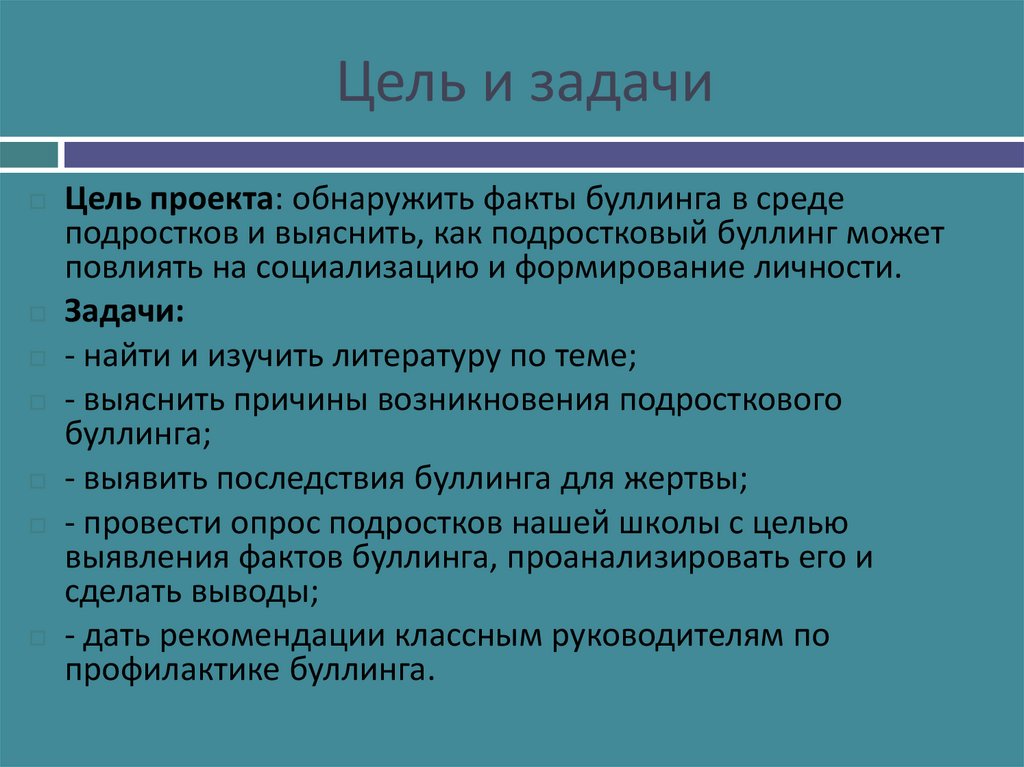 Цель и задачи

Цель проекта: обнаружить факты буллинга в среде подростков и выяснить, как подростковый буллинг может повлиять на социализацию и формирование личности.

Задачи:

- найти и изучить литературу по теме;

- выяснить причины возникновения подросткового буллинга;

- выявить последствия буллинга для жертвы;

- провести опрос подростков нашей школы с целью выявления фактов буллинга, проанализировать его и сделать выводы;

- дать рекомендации классным руководителям по профилактике буллинга.